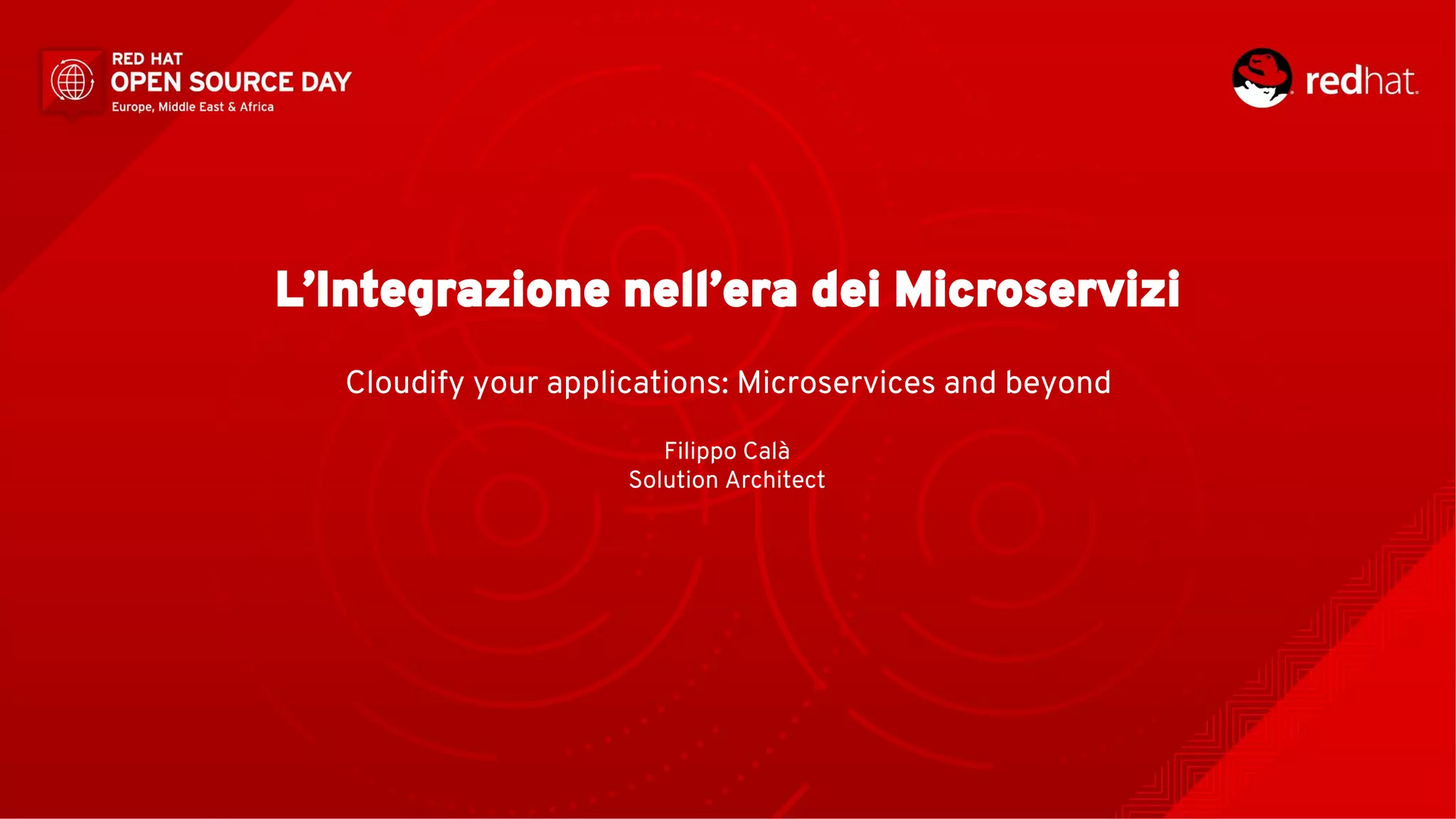 RED HAT
OPEN SOURCE DAY
Europe, Middle East & Africa

redhat.

L'Integrazione nell'era dei Microservizi

Cloudify your applications: Microservices and beyond

Filippo Calà
Solution Architect